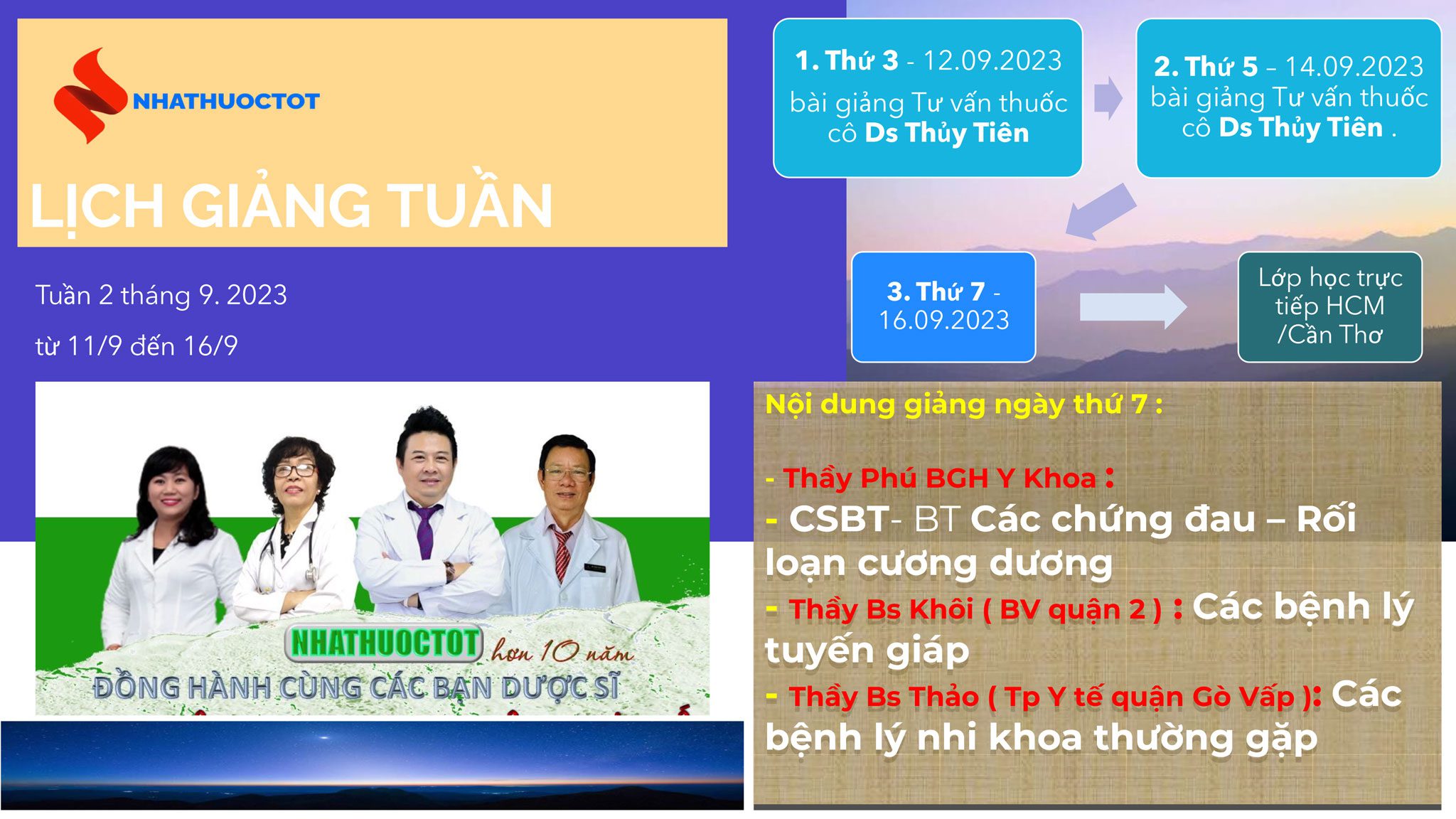 NHATHUOCTOT

LỊCH GIẢNG TUẦN

Tuần 2 tháng 9. 2023

từ 11/9 đến 16/9

NHATHUOCTOT hơn 10 năm

ĐỒNG HÀNH CÙNG CÁC BẠN DƯỢC SĨ

1. Thứ 3 - 12.09.2023 bài giảng Tư vấn thuốc cô Ds Thủy Tiên

2. Thứ 5 – 14.09.2023 bài giảng Tư vấn thuốc cô Ds Thủy Tiên .

3. Thứ 7 - 16.09.2023

Lớp học trực tiếp HCM /Cần Thơ

Nội dung giảng ngày thứ 7 :

- Thầy Phú BGH Y Khoa :

- CSBT- BT Các chứng đau – Rối loạn cương dương

- Thầy Bs Khôi ( BV quận 2 ) : Các bệnh lý tuyến giáp

- Thầy Bs Thảo ( Tp Y tế quận Gò Vấp ): Các bệnh lý nhi khoa thường gặp